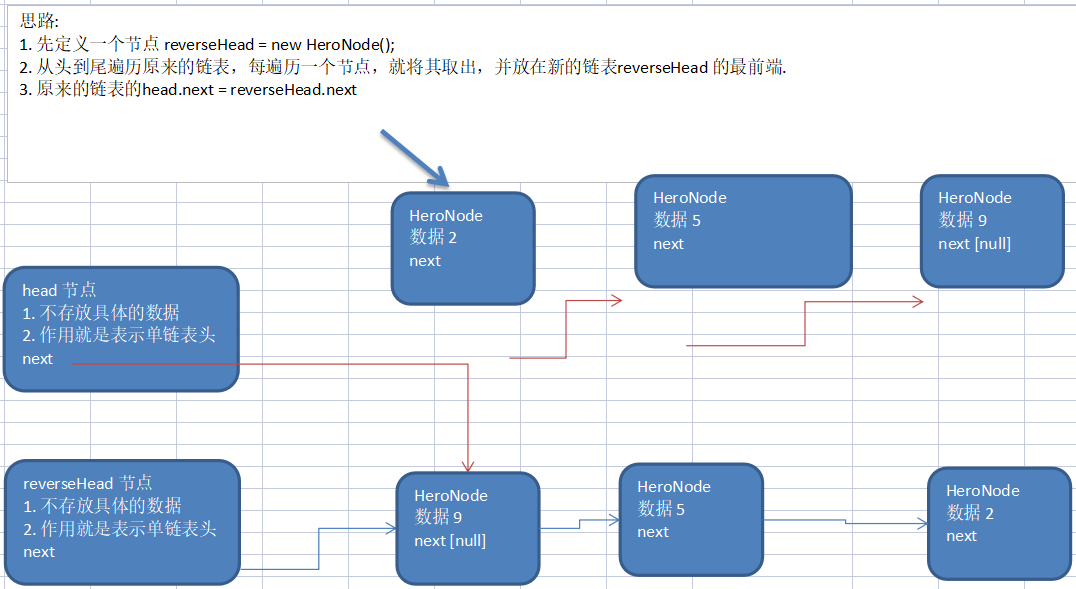 思路:
1. 先定义一个节点 reverseHead = new HeroNode();
2. 从头到尾遍历原来的链表，每遍历一个节点，就将其取出，并放在新的链表reverseHead 的最前端.
3. 原来的链表的head.next = reverseHead.next

HeroNode
数据 2
next

HeroNode
数据 5
next

HeroNode
数据 9
next [null]

head 节点
1. 不存放具体的数据
2. 作用就是表示单链表头
next

reverseHead 节点
1. 不存放具体的数据
2. 作用就是表示单链表头
next

HeroNode
数据 9
next [null]

HeroNode
数据 5
next

HeroNode
数据 2
next